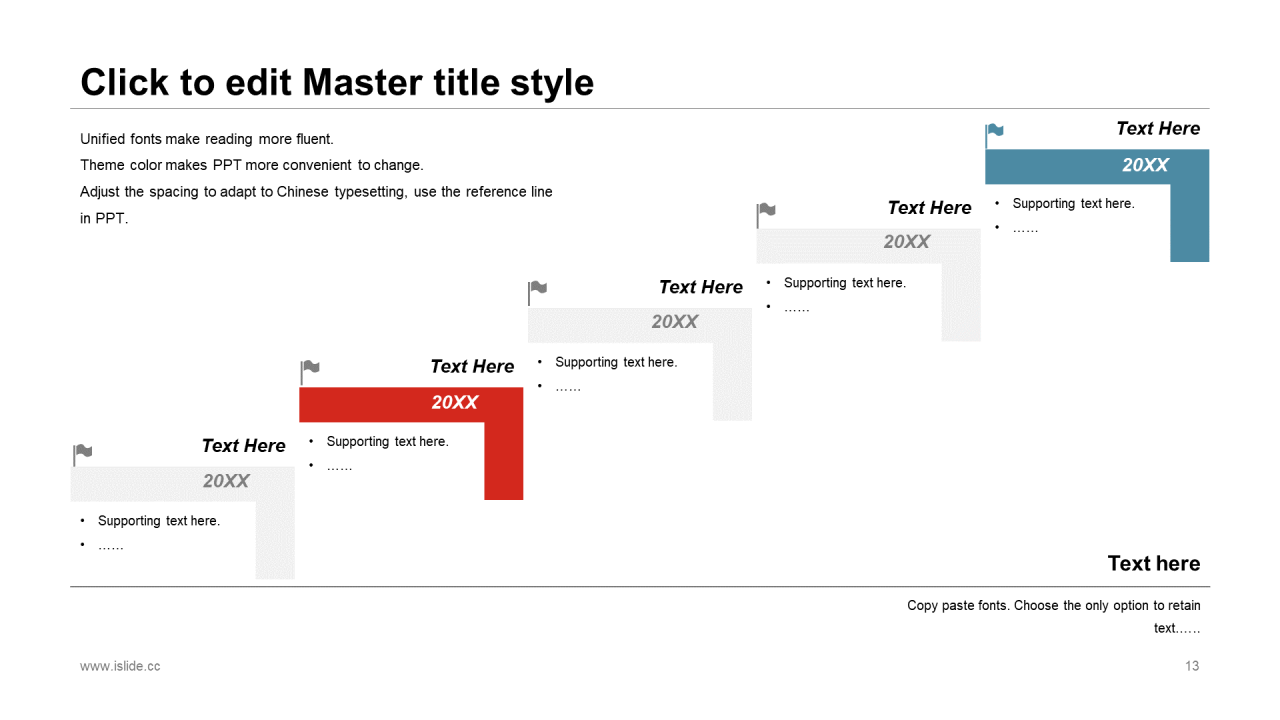 Click to edit Master title style

Unified fonts make reading more fluent.
Theme color makes PPT more convenient to change.
Adjust the spacing to adapt to Chinese typesetting, use the reference line in PPT.

Text Here
20XX
• Supporting text here.
• ……

Text Here
20XX
• Supporting text here.
• ……

Text Here
20XX
• Supporting text here.
• ……

Text Here
20XX
• Supporting text here.
• ……

Text Here
20XX
• Supporting text here.
• ……

Text here
Copy paste fonts. Choose the only option to retain text……

www.islide.cc
13